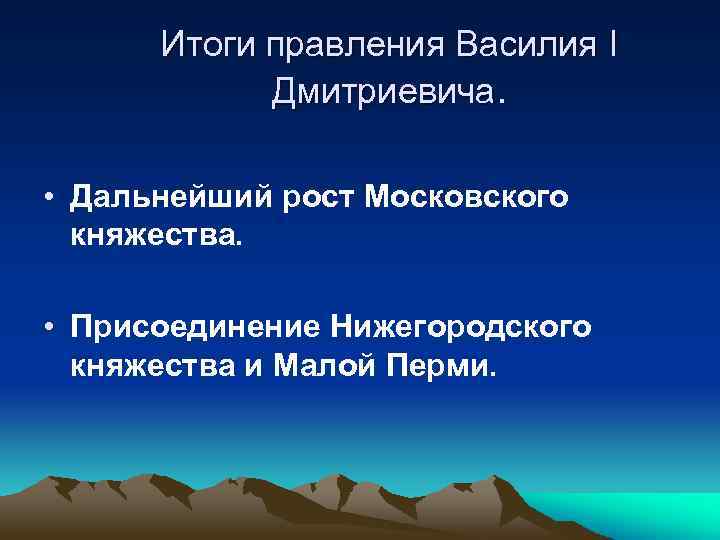 Итоги правления Василия I Дмитриевича.

• Дальнейший рост Московского княжества.

• Присоединение Нижегородского княжества и Малой Перми.